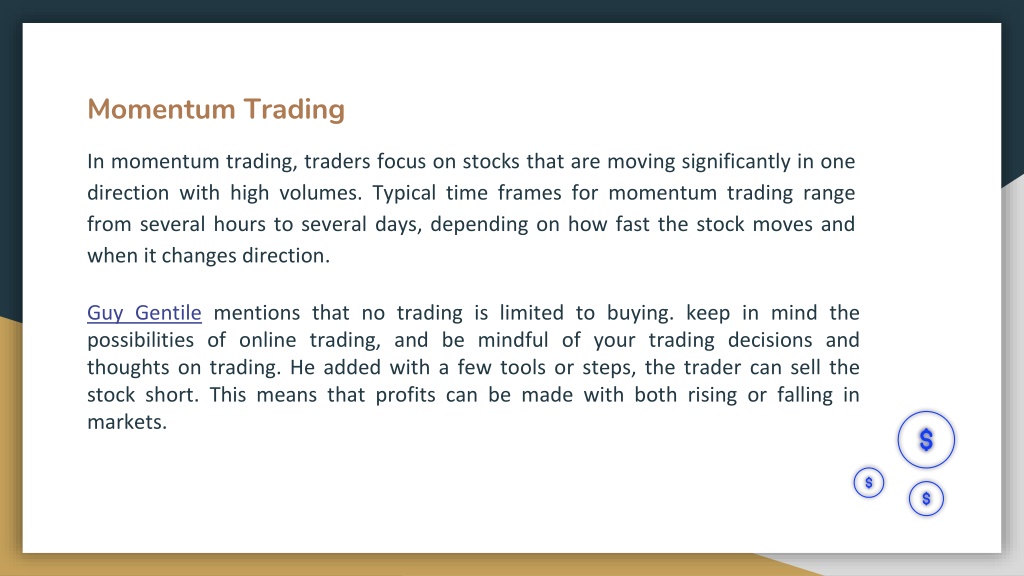 Momentum Trading

In momentum trading, traders focus on stocks that are moving significantly in one direction with high volumes. Typical time frames for momentum trading range from several hours to several days, depending on how fast the stock moves and when it changes direction.

Guy Gentile mentions that no trading is limited to buying. keep in mind the possibilities of online trading, and be mindful of your trading decisions and thoughts on trading. He added with a few tools or steps, the trader can sell the stock short. This means that profits can be made with both rising or falling in markets.

$

$

$